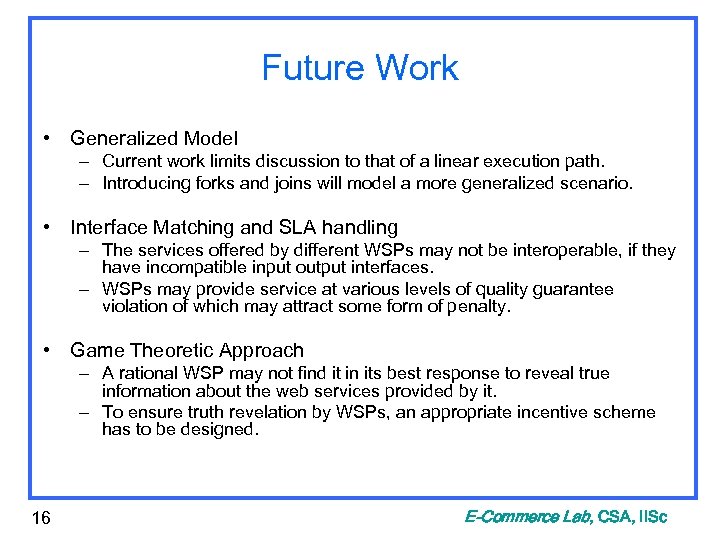 Future Work

• Generalized Model
– Current work limits discussion to that of a linear execution path.
– Introducing forks and joins will model a more generalized scenario.

• Interface Matching and SLA handling
– The services offered by different WSPs may not be interoperable, if they have incompatible input output interfaces.
– WSPs may provide service at various levels of quality guarantee violation of which may attract some form of penalty.

• Game Theoretic Approach
– A rational WSP may not find it in its best response to reveal true information about the web services provided by it.
– To ensure truth revelation by WSPs, an appropriate incentive scheme has to be designed.

16

E-Commerce Lab, CSA, IISc